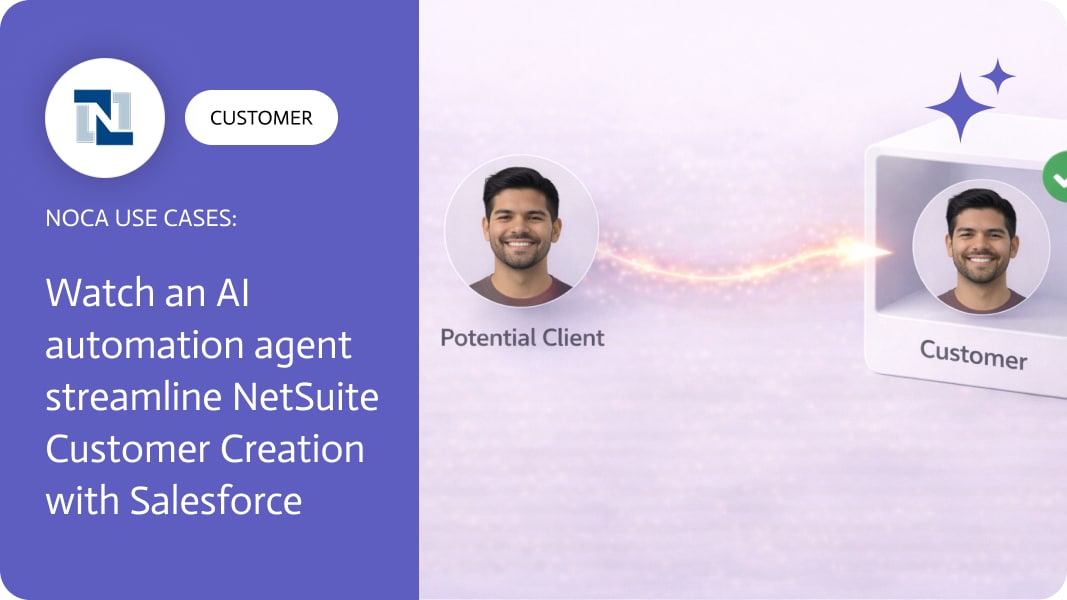 CUSTOMER

NOCA USE CASES:

Watch an AI automation agent streamline NetSuite Customer Creation with Salesforce

Potential Client

Customer